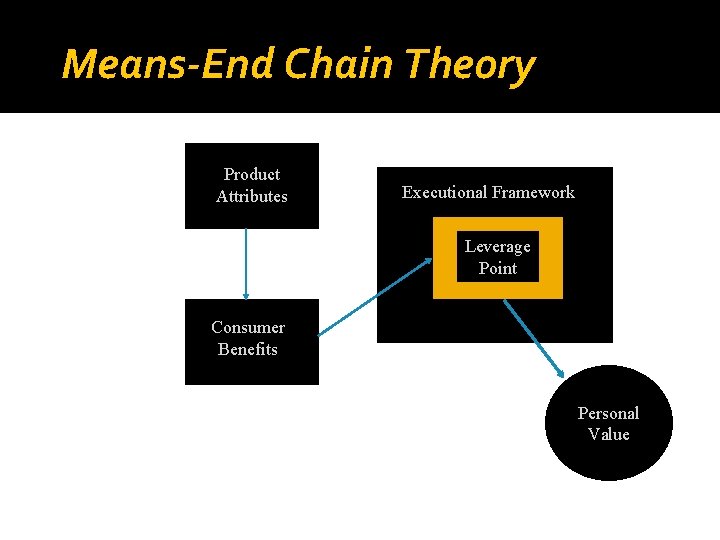 Means-End Chain Theory

Product Attributes

Consumer Benefits

Executional Framework

Leverage Point

Personal Value